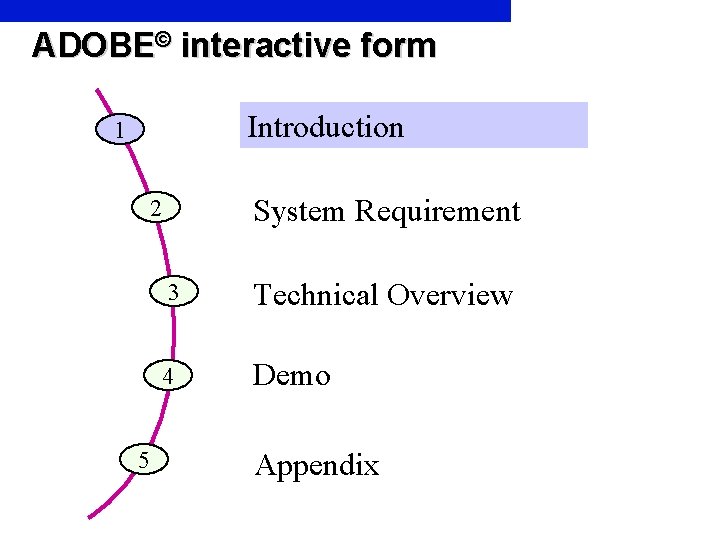 ADOBE© interactive form

1 Introduction

2 System Requirement

3 Technical Overview

4 Demo

5 Appendix